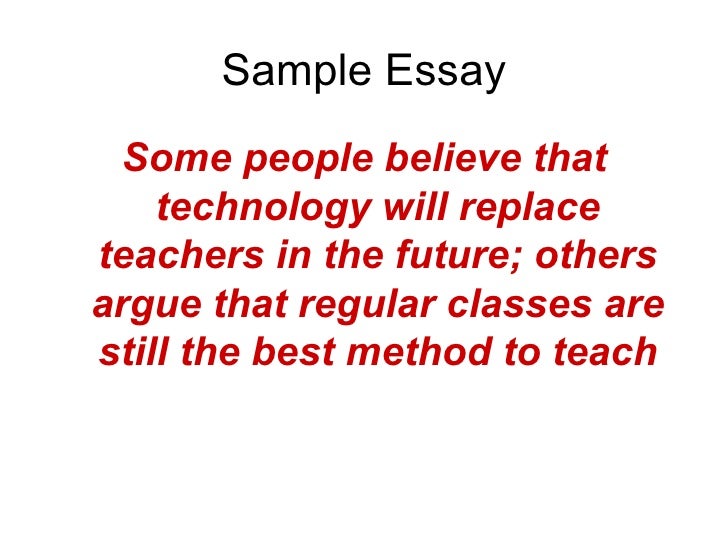 Sample Essay

Some people believe that technology will replace teachers in the future; others argue that regular classes are still the best method to teach